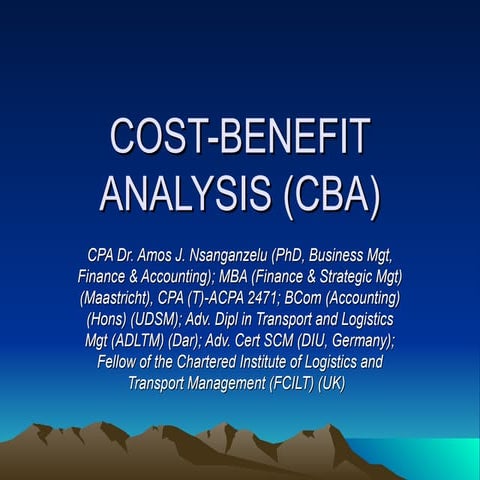 COST-BENEFIT ANALYSIS (CBA)

CPA Dr. Amos J. Nsanganzelu (PhD, Business Mgt, Finance & Accounting); MBA (Finance & Strategic Mgt) (Maastricht), CPA (T)-ACPA 2471; BCom (Accounting) (Hons) (UDSM); Adv. Dipl in Transport and Logistics Mgt (ADLTM) (Dar); Adv. Cert SCM (DIU, Germany); Fellow of the Chartered Institute of Logistics and Transport Management (FCILT) (UK)